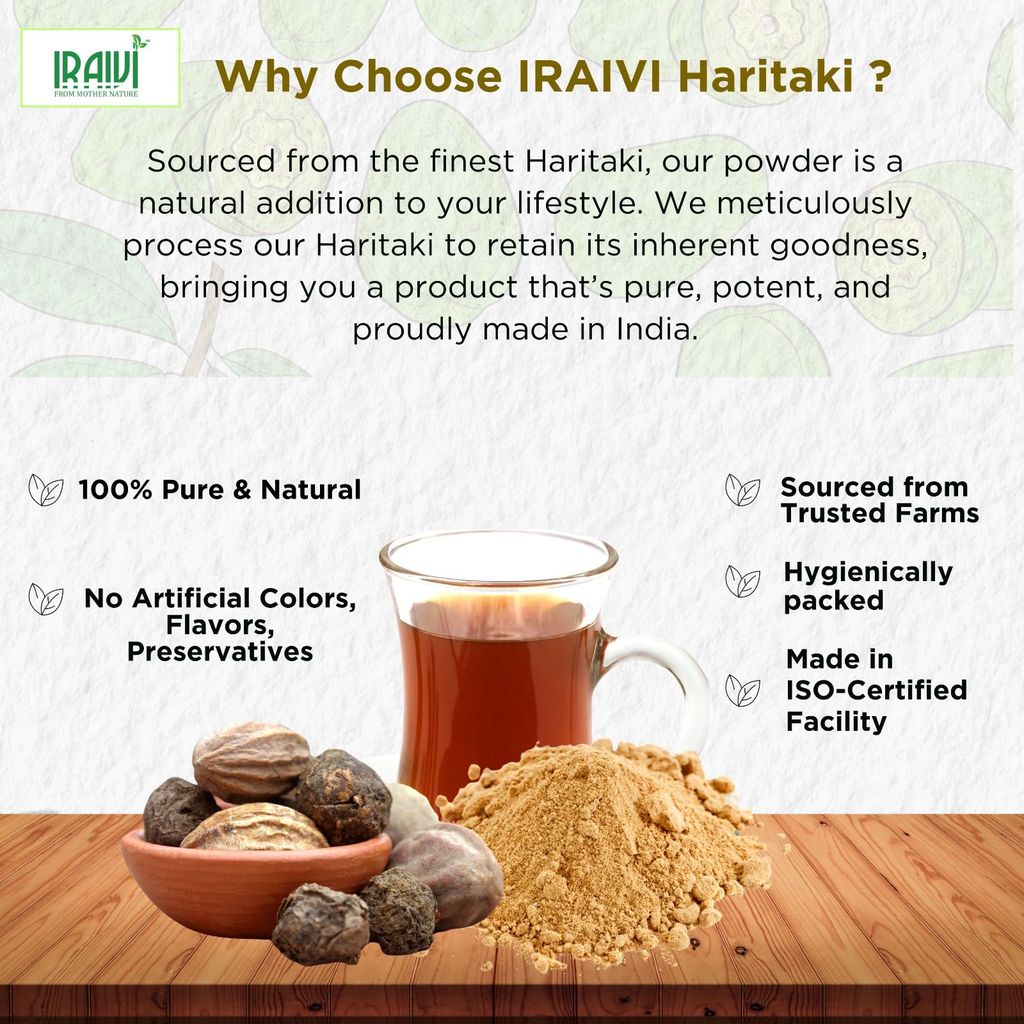 IRAIVI
FROM MOTHER NATURE

Why Choose IRAIVI Haritaki ?

Sourced from the finest Haritaki, our powder is a natural addition to your lifestyle. We meticulously process our Haritaki to retain its inherent goodness, bringing you a product that's pure, potent, and proudly made in India.

100% Pure & Natural

No Artificial Colors, Flavors, Preservatives

Sourced from Trusted Farms

Hygienically packed

Made in ISO-Certified Facility